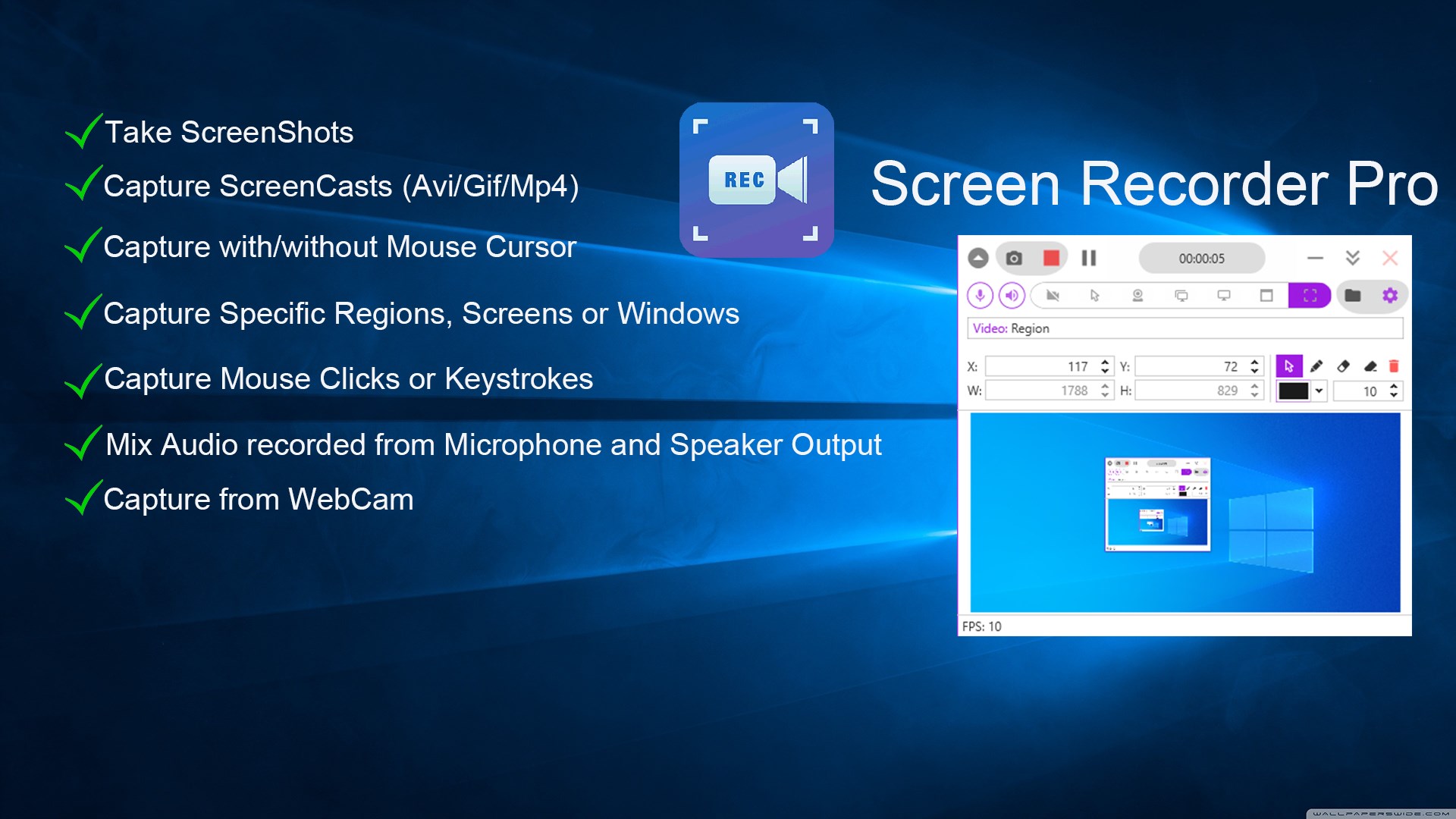 Take ScreenShots

Capture ScreenCasts (Avi/Gif/Mp4)

Capture with/without Mouse Cursor

Capture Specific Regions, Screens or Windows

Capture Mouse Clicks or Keystrokes

Mix Audio recorded from Microphone and Speaker Output

Capture from WebCam

REC

Screen Recorder Pro

00:00:05

Video: Region

X: 117 Y: 72

W: 1788 H: 829

10

FPS: 10

WALLPAPERSWIDE.COM